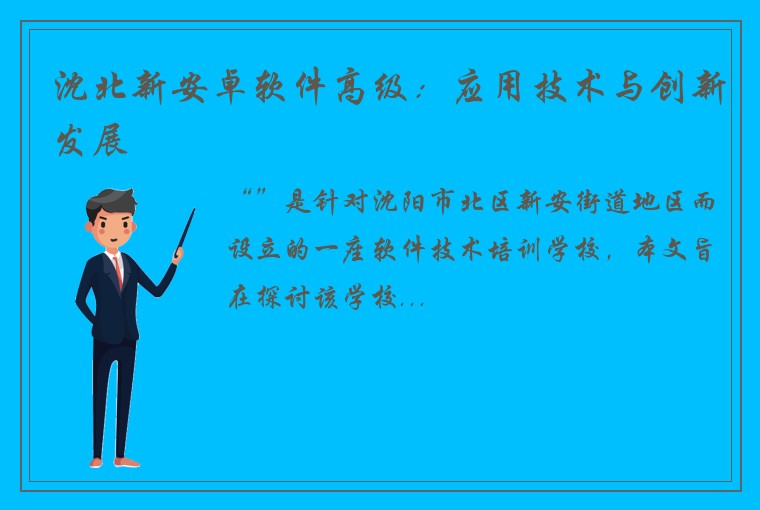 沈北新安卓软件高级：应用技术与创新发展

“”是针对沈阳市北区新安街道地区而设立的一座软件技术培训学校，本文旨在探讨该学校...